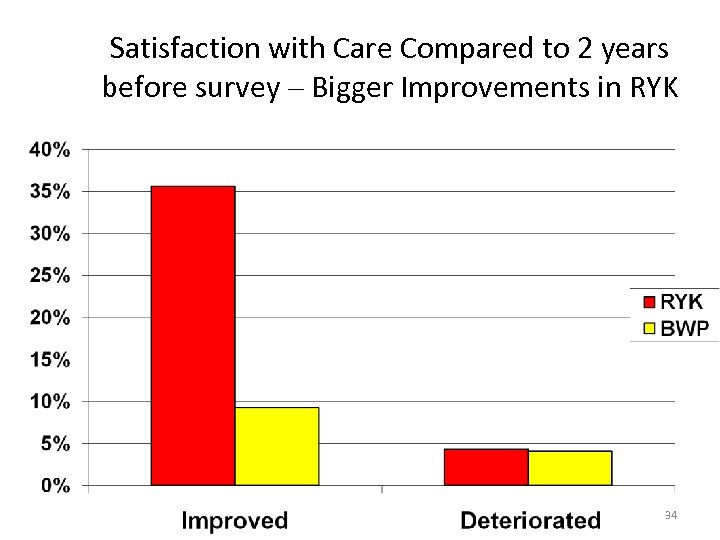 Satisfaction with Care Compared to 2 years before survey – Bigger Improvements in RYK

40%
35%
30%
25%
20%
15%
10%
5%
0%

RYK
BWP

Improved
Deteriorated

34